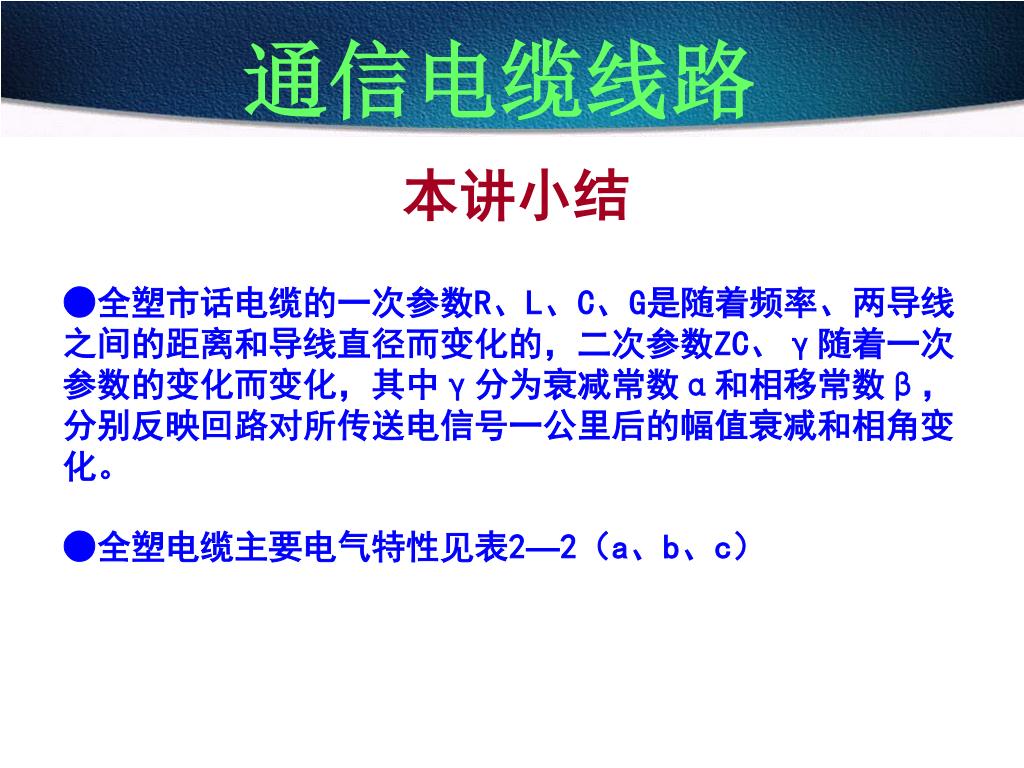 通信电缆线路

本讲小结

●全塑市话电缆的一次参数R、L、C、G是随着频率、两导线之间的距离和导线直径而变化的，二次参数ZC、γ随着一次参数的变化而变化，其中γ分为衰减常数α和相移常数β，分别反映回路对所传送电信号一公里后的幅值衰减和相角变化。

●全塑电缆主要电气特性见表2—2（a、b、c）